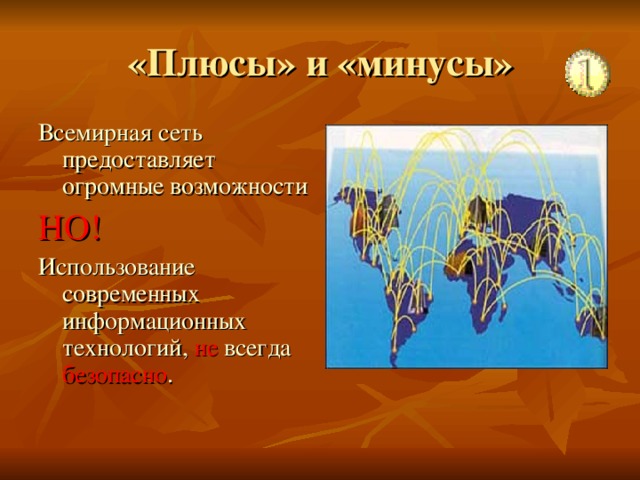 «Плюсы» и «минусы»

1

Всемирная сеть предоставляет огромные возможности

НО!

Использование современных информационных технологий, не всегда безопасно.